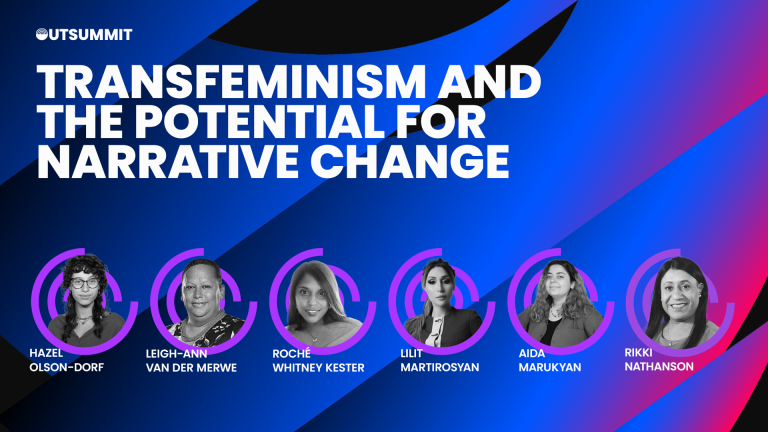 OUTSUMMIT

TRANSFEMINISM AND THE POTENTIAL FOR NARRATIVE CHANGE

HAZEL OLSON-DORF

LEIGH-ANN VAN DER MERWE

ROCHÉ WHITNEY KESTER

LILIT MARTIROSYAN

AIDA MARUKYAN

RIKKI NATHANSON